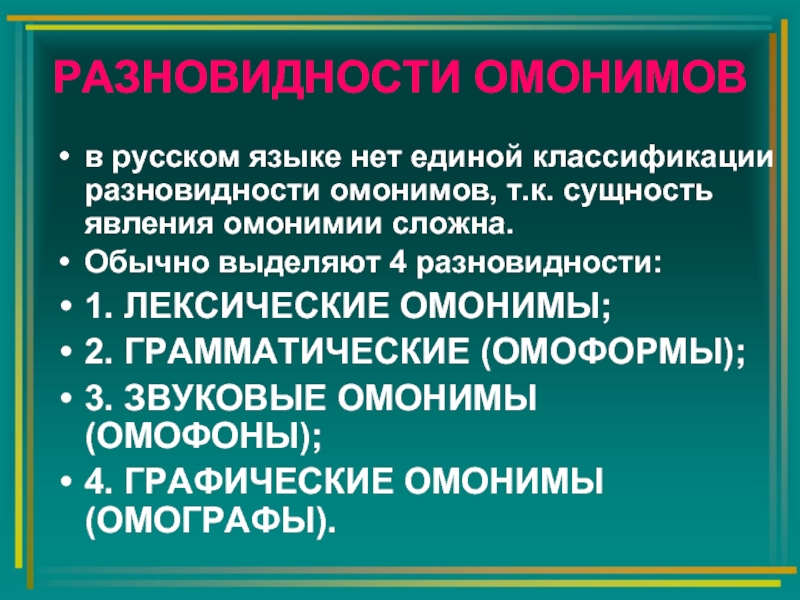 РАЗНОВИДНОСТИ ОМОНИМОВ

• в русском языке нет единой классификации разновидности омонимов, т.к. сущность явления омонимии сложна.
• Обычно выделяют 4 разновидности:
• 1. ЛЕКСИЧЕСКИЕ ОМОНИМЫ;
• 2. ГРАММАТИЧЕСКИЕ (ОМОФОРМЫ);
• 3. ЗВУКОВЫЕ ОМОНИМЫ (ОМОФОНЫ);
• 4. ГРАФИЧЕСКИЕ ОМОНИМЫ (ОМОГРАФЫ).